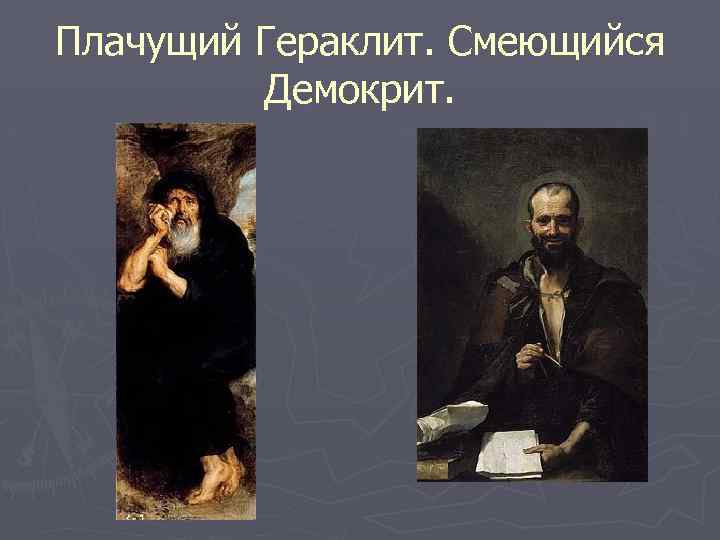 Плачущий Гераклит. Смеющийся Демокрит.